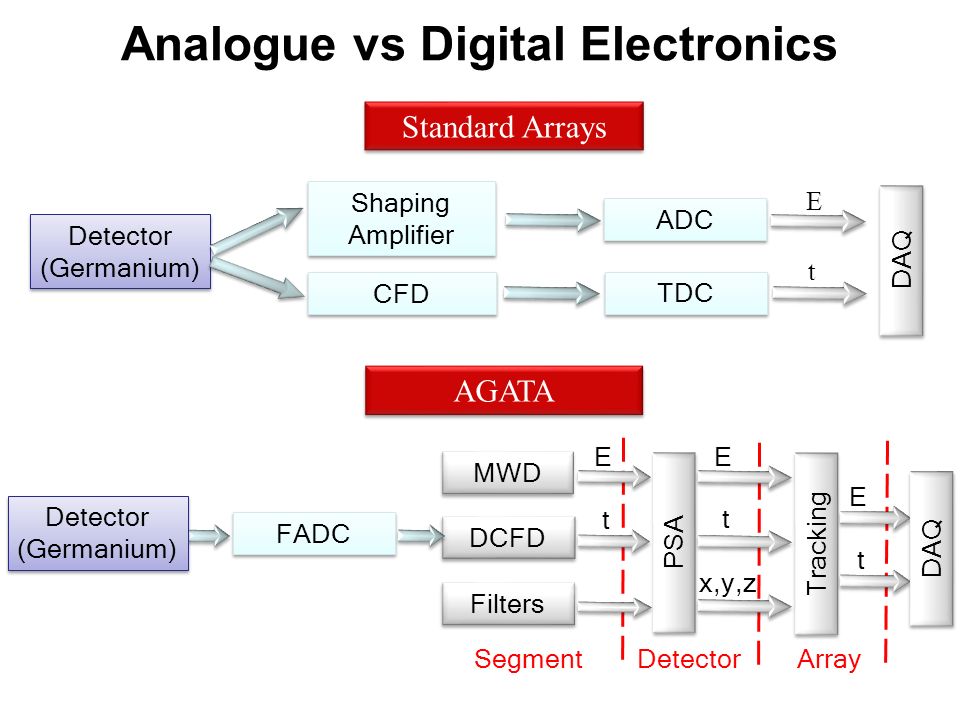 Analogue vs Digital Electronics

Standard Arrays

Detector (Germanium)

Shaping Amplifier

CFD

ADC

TDC

E

t

DAQ

AGATA

Detector (Germanium)

FADC

MWD

DCFD

Filters

E

t

PSA

E

t

x,y,z

Tracking

E

t

DAQ

Segment

Detector

Array